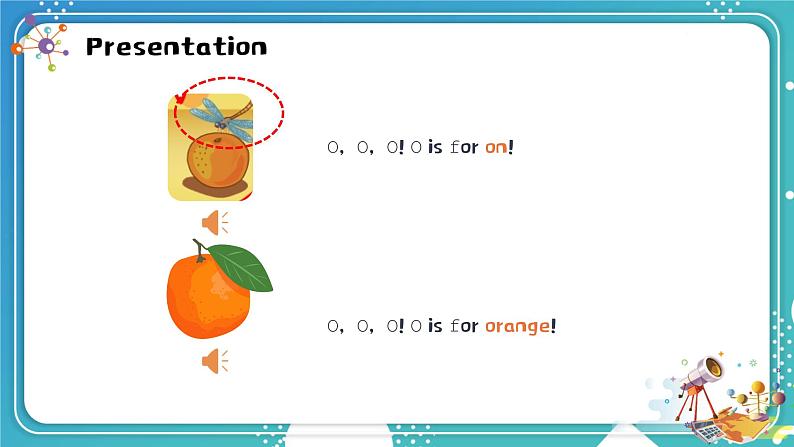 Presentation

O, O, O! O is for on!

O, O, O! O is for orange!